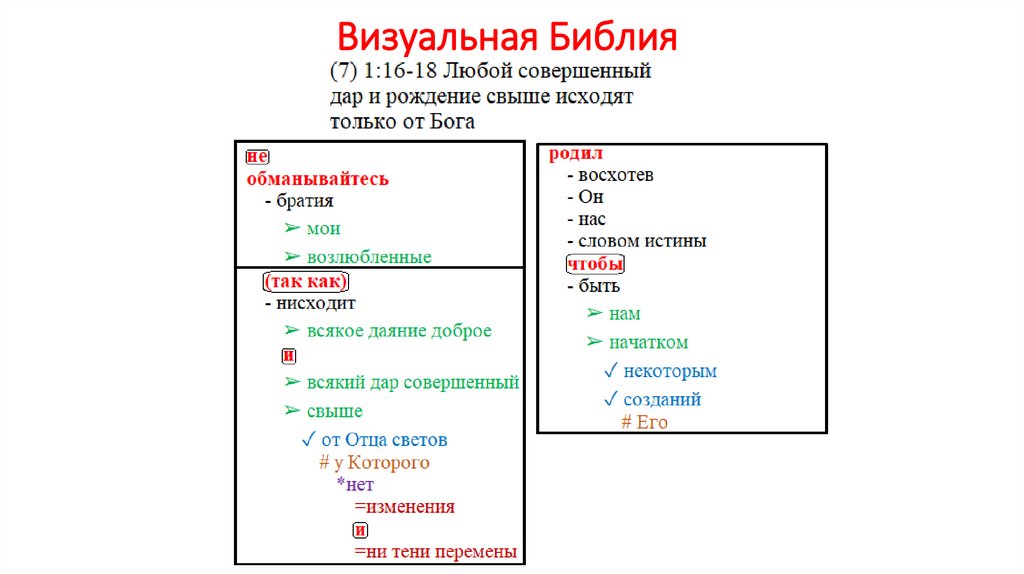 Визуальная Библия

(7) 1:16-18 Любой совершенный дар и рождение свыше исходят только от Бога

не обманывайтесь
- братия
➢ мои
➢ возлюбленные

(так как)
- нисходит
➢ всякое даяние доброе
и
➢ всякий дар совершенный
➢ свыше
✓ от Отца светов
# у Которого
*нет
=изменения
и
=ни тени перемены

родил
- восхотев
- Он
- нас
- словом истины
чтобы
- быть
➢ нам
➢ начатком
✓ некоторым
✓ созданий
# Его